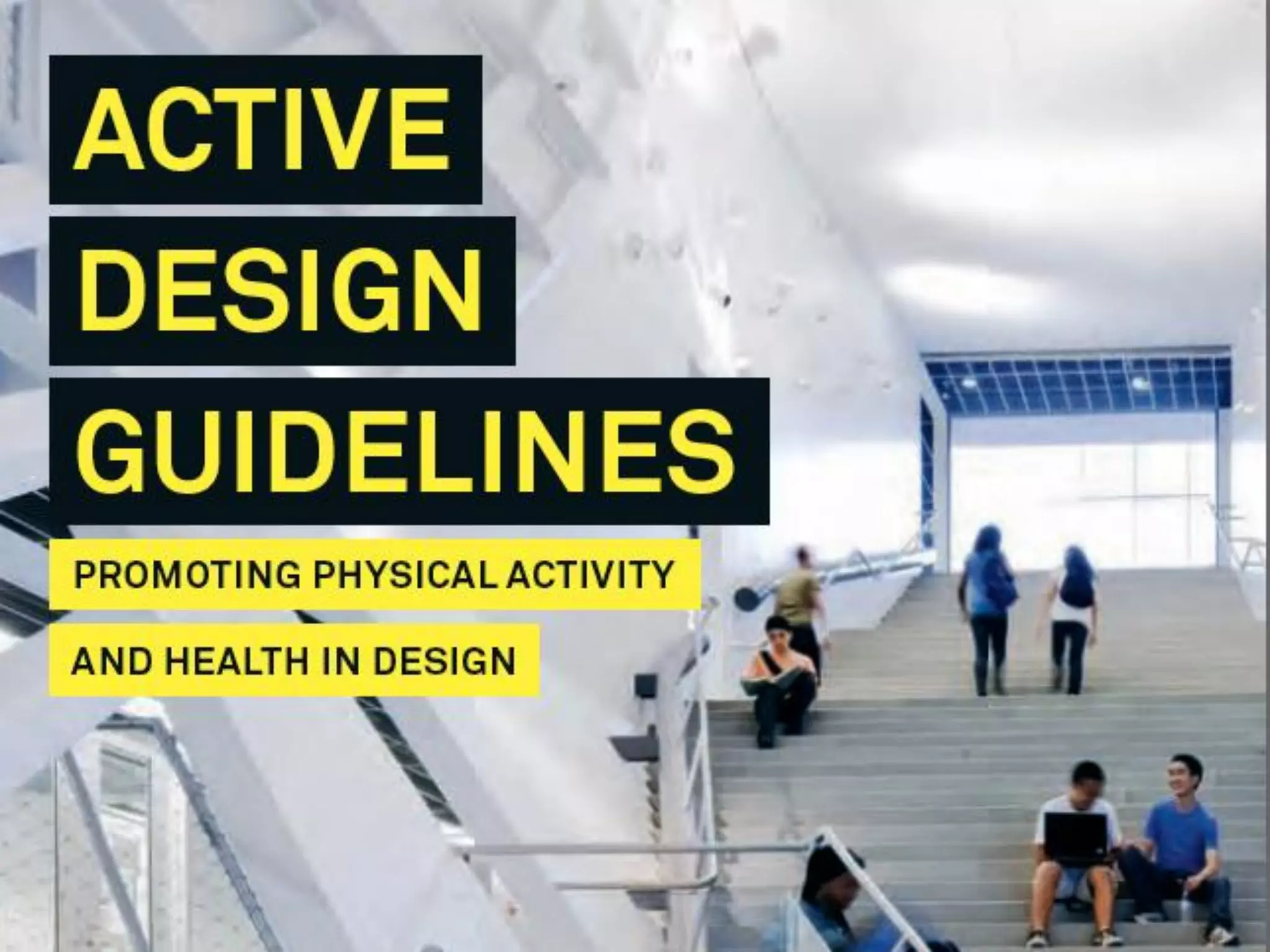 ACTIVE
DESIGN
GUIDELINES

PROMOTING PHYSICAL ACTIVITY
AND HEALTH IN DESIGN